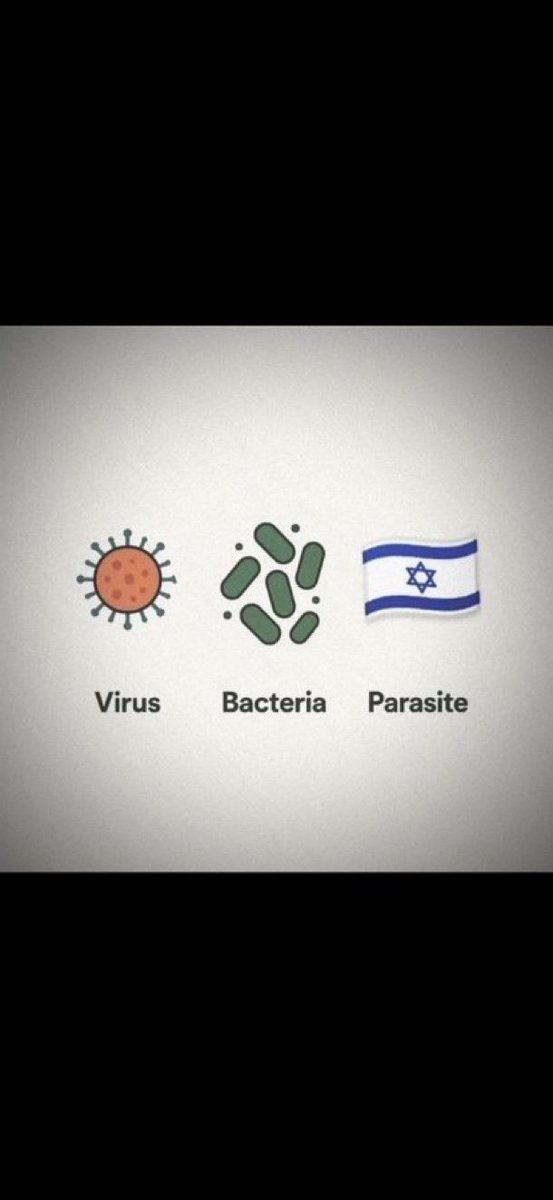 Virus Bacteria Parasite